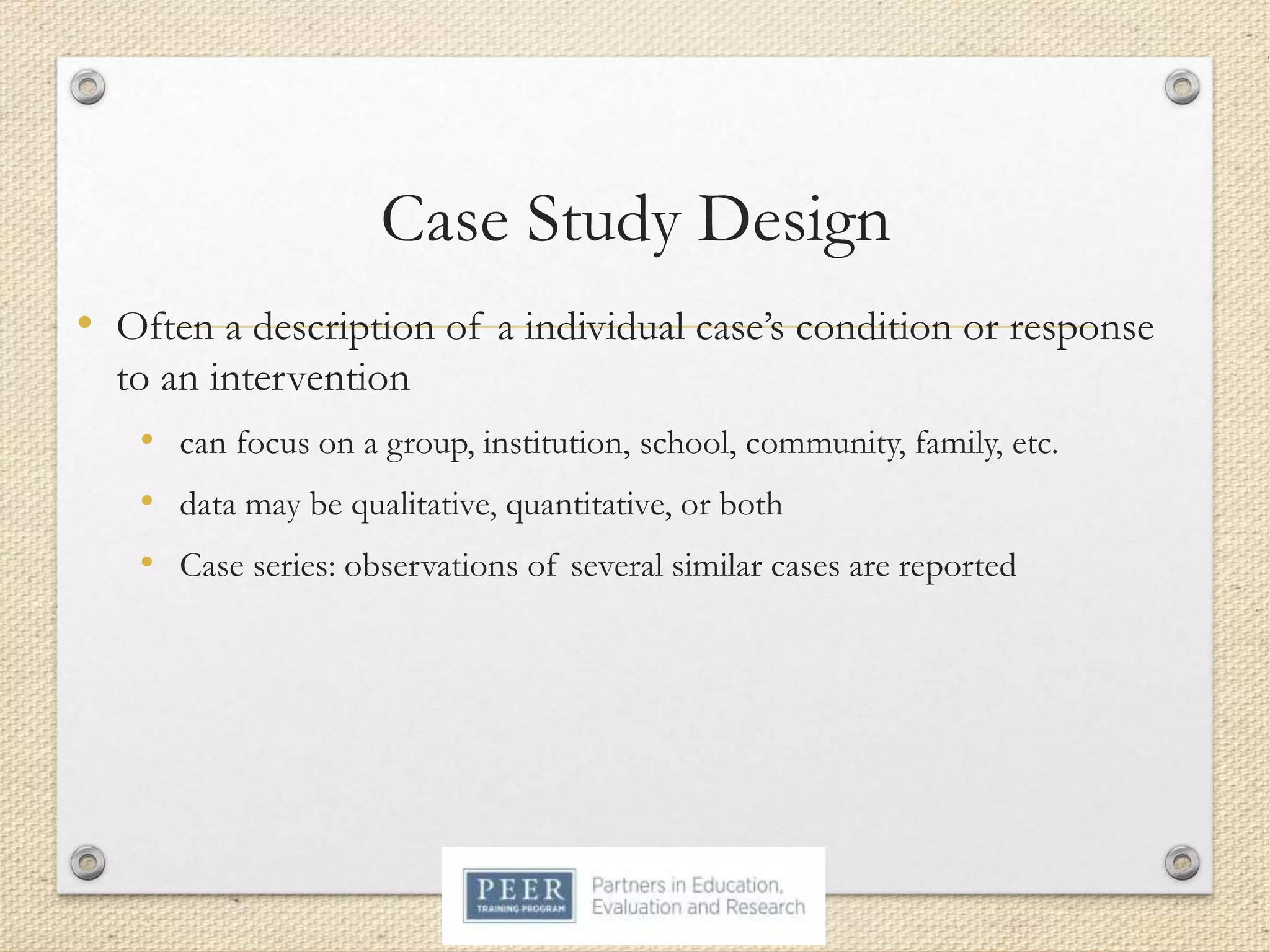 Case Study Design

• Often a description of a individual case's condition or response to an intervention

• can focus on a group, institution, school, community, family, etc.
• data may be qualitative, quantitative, or both
• Case series: observations of several similar cases are reported

PEER
TRAINING PROGRAM
Partners in Education, Evaluation and Research